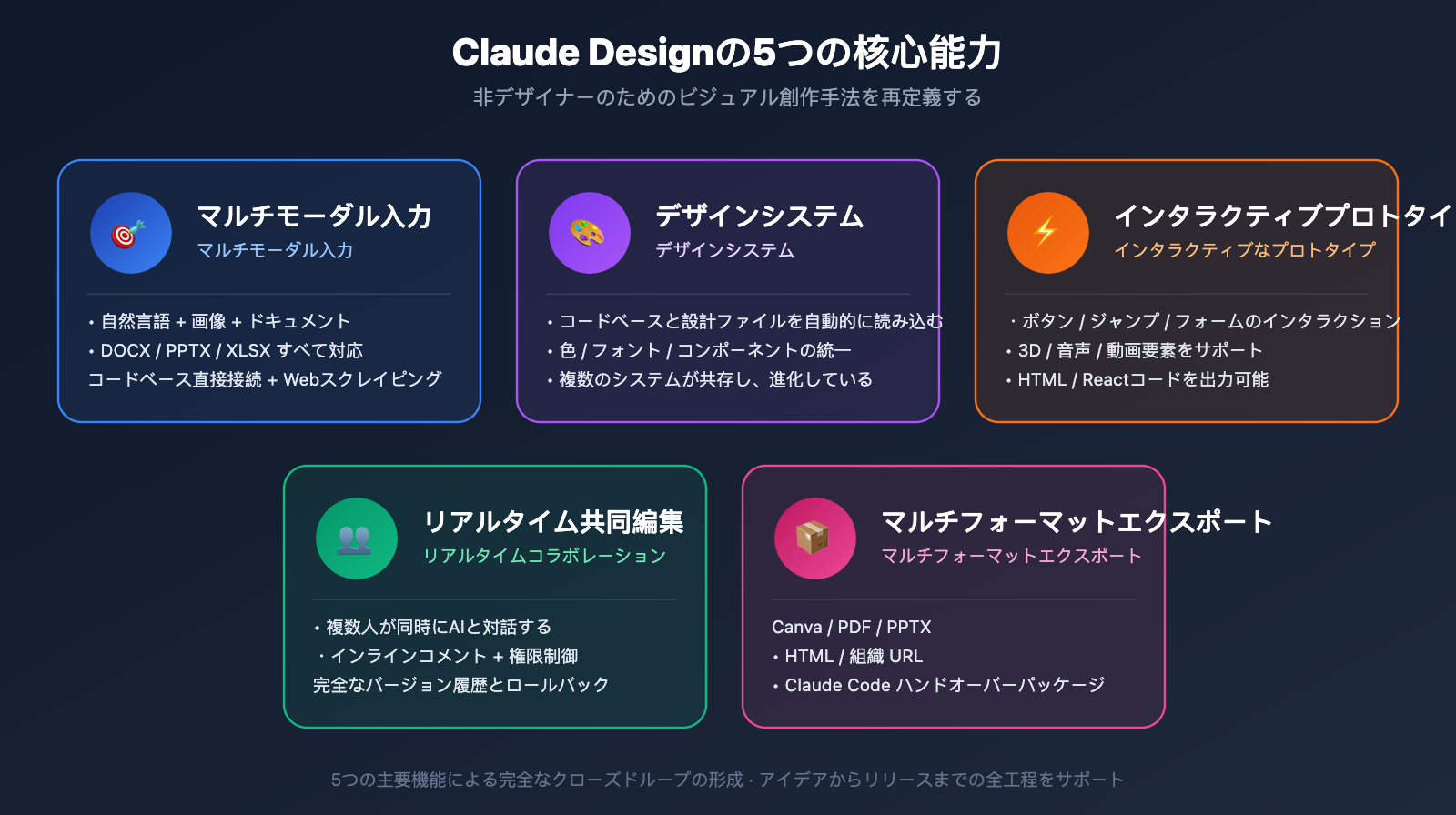 Claude Designの5つの核心能力
非デザイナーのためのビジュアル創作手法を再定義する

マルチモーダル入力
マルチモーダル入力

• 自然言語 + 画像 + ドキュメント
• DOCX / PPTX / XLSX すべて対応
コードベース直接接続 + Webスクレイピング

デザインシステム
デザインシステム

• コードベースと設計ファイルを自動的に読み込む
• 色 / フォント / コンポーネントの統一
• 複数のシステムが共存し、進化している

インタラクティブプロトタイ
インタラクティブなプロトタイプ

・ボタン / ジャンプ / フォームのインタラクション
• 3D / 音声 / 動画要素をサポート
• HTML / Reactコードを出力可能

リアルタイム共同編集
リアルタイムコラボレーション

• 複数人が同時にAIと対話する
・インラインコメント + 権限制御
完全なバージョン履歴とロールバック

マルチフォーマットエクスポート
マルチフォーマットエクスポート

Canva / PDF / PPTX
• HTML / 組織 URL
• Claude Code ハンドオーバーパッケージ

5つの主要機能による完全なクローズドループの形成 · アイデアからリリースまでの全工程をサポート